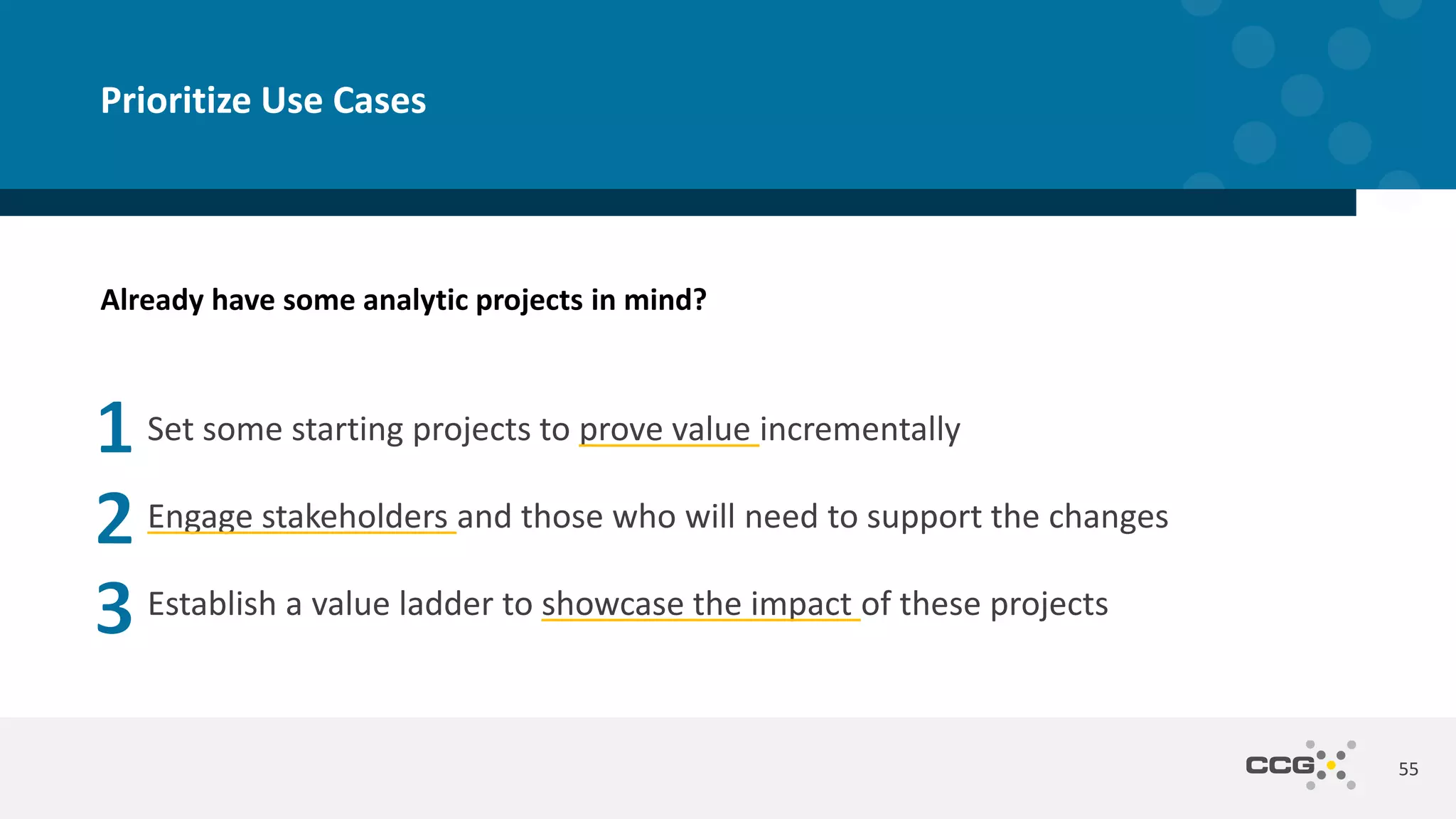 Prioritize Use Cases

Already have some analytic projects in mind?

1 Set some starting projects to prove value incrementally

2 Engage stakeholders and those who will need to support the changes

3 Establish a value ladder to showcase the impact of these projects

CCG

55